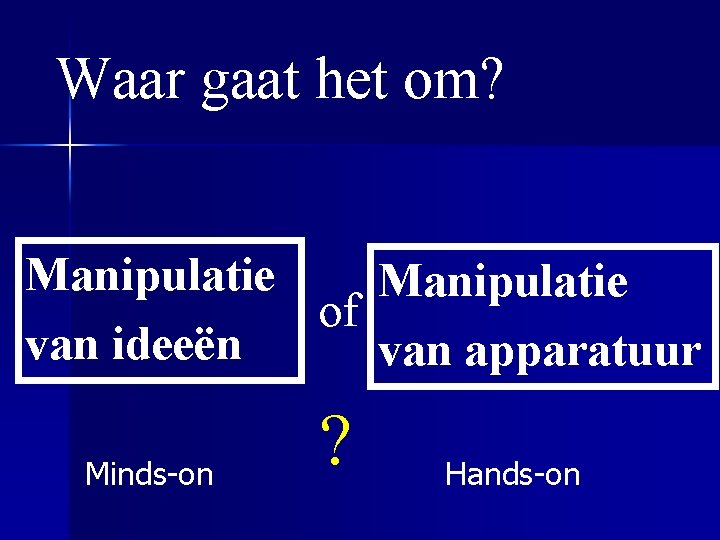 Waar gaat het om?

Manipulatie van ideeën

of

Manipulatie van apparatuur

?

Minds-on

Hands-on